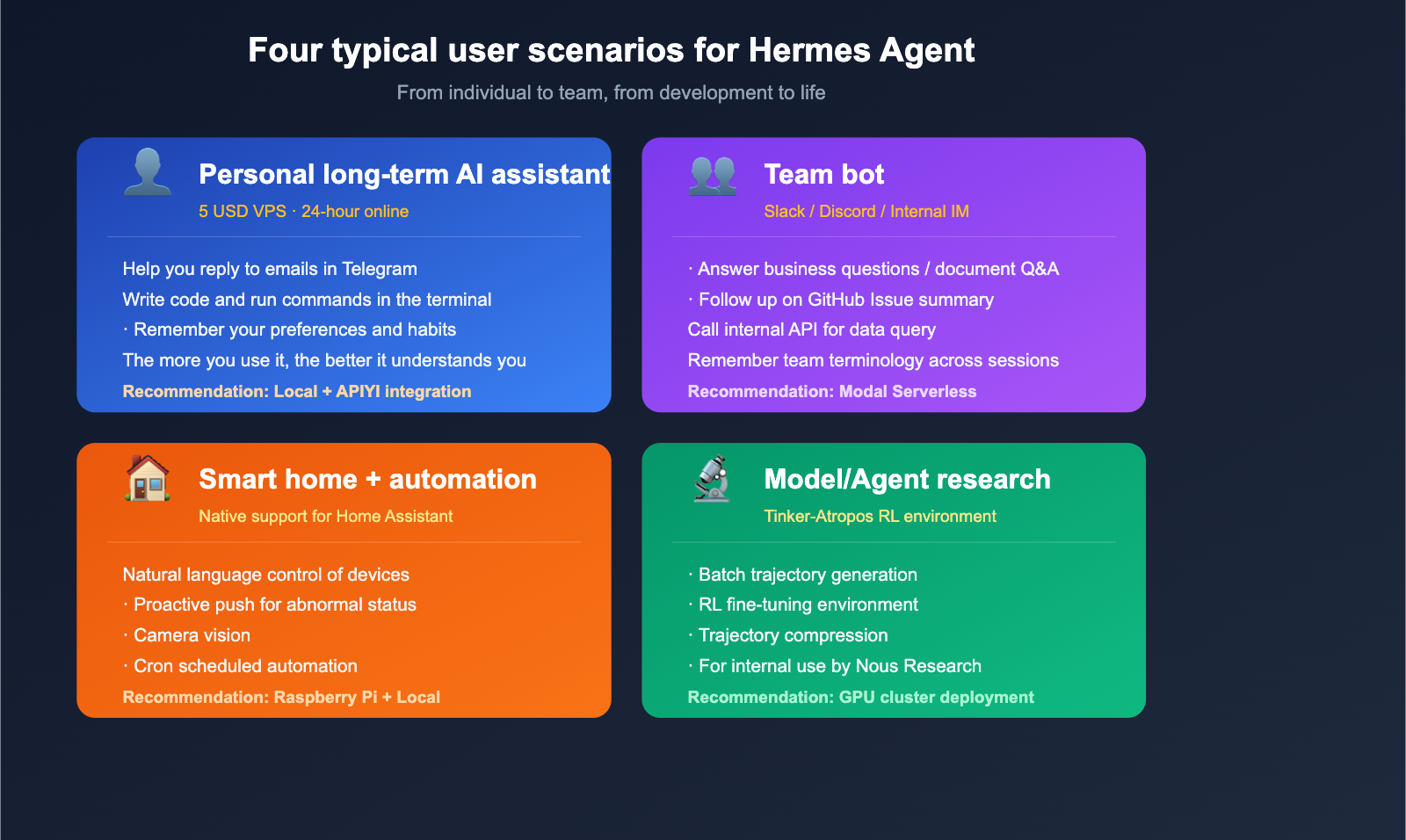 Four typical user scenarios for Hermes Agent

From individual to team, from development to life

Personal long-term AI assistant

5 USD VPS · 24-hour online

Help you reply to emails in Telegram
Write code and run commands in the terminal
· Remember your preferences and habits
The more you use it, the better it understands you
Recommendation: Local + APIYI integration

Team bot

Slack / Discord / Internal IM

· Answer business questions / document Q&A
· Follow up on GitHub Issue summary
Call internal API for data query
Remember team terminology across sessions
Recommendation: Modal Serverless

Smart home + automation

Native support for Home Assistant

Natural language control of devices
· Proactive push for abnormal status
· Camera vision
· Cron scheduled automation
Recommendation: Raspberry Pi + Local

Model/Agent research

Tinker-Atropos RL environment

· Batch trajectory generation
· RL fine-tuning environment
· Trajectory compression
· For internal use by Nous Research
Recommendation: GPU cluster deployment